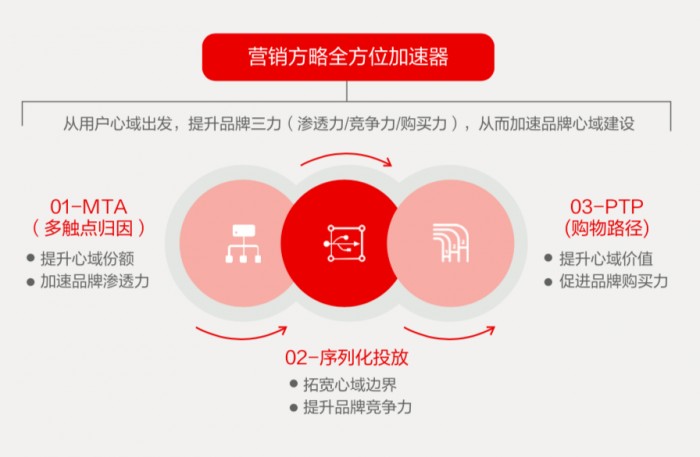 营销方略全方位加速器

从用户心域出发，提升品牌三力（渗透力/竞争力/购买力），从而加速品牌心域建设

01-MTA
（多触点归因）
● 提升心域份额
● 加速品牌渗透力

02-序列化投放
● 拓宽心域边界
● 提升品牌竞争力

03-PTP
(购物路径)
● 提升心域价值
● 促进品牌购买力